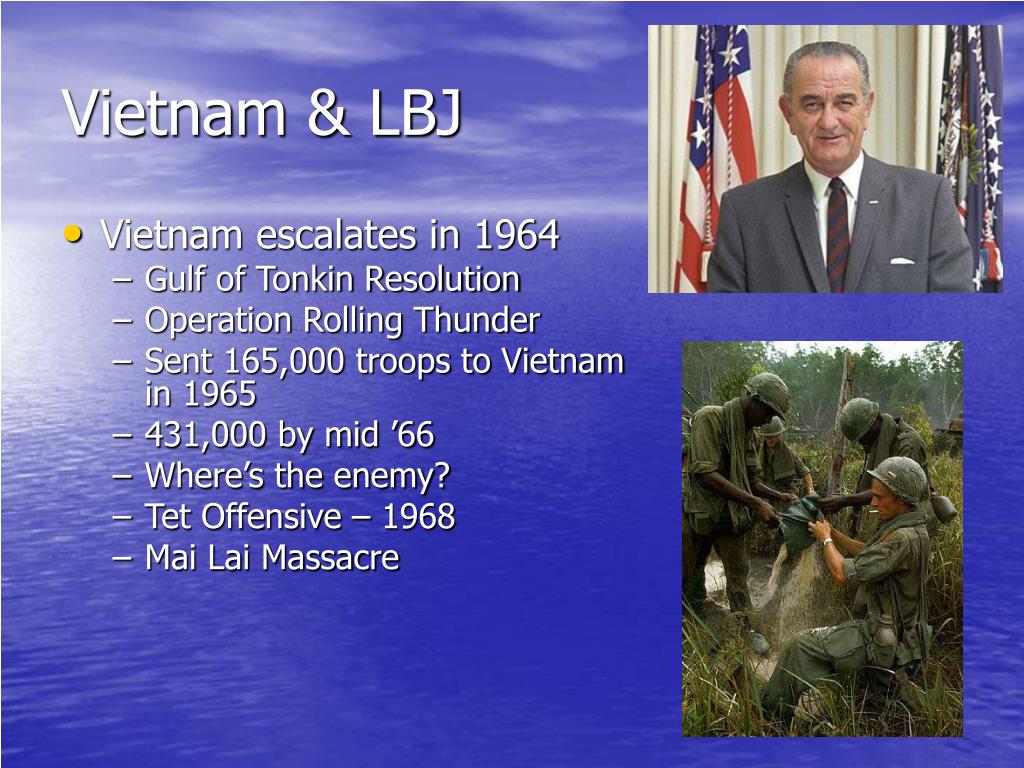 Vietnam & LBJ

• Vietnam escalates in 1964
 – Gulf of Tonkin Resolution
 – Operation Rolling Thunder
 – Sent 165,000 troops to Vietnam in 1965
 – 431,000 by mid ’66
 – Where’s the enemy?
 – Tet Offensive – 1968
 – Mai Lai Massacre